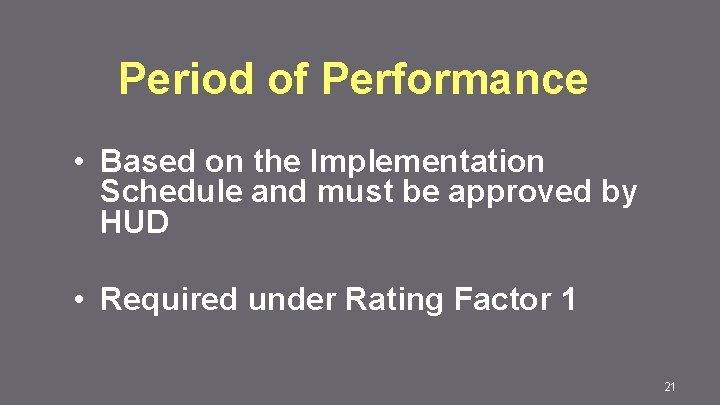 Period of Performance

• Based on the Implementation Schedule and must be approved by HUD

• Required under Rating Factor 1

21